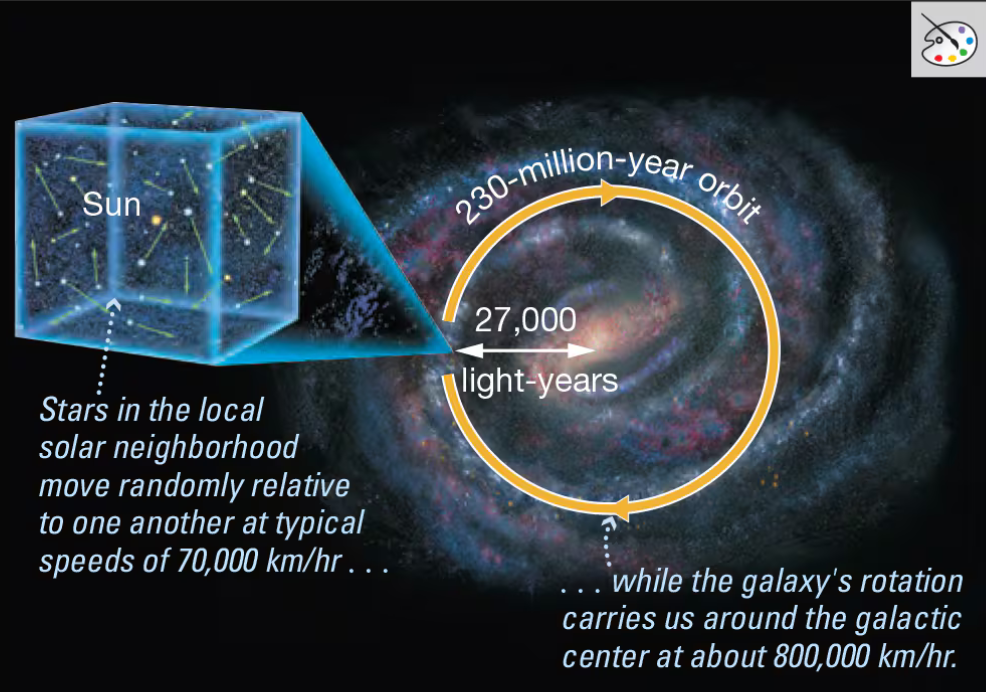 Sun

230-million-year orbit

27,000

light-years

Stars in the local solar neighborhood move randomly relative to one another at typical speeds of 70,000 km/hr . . .

. . . while the galaxy's rotation carries us around the galactic center at about 800,000 km/hr.